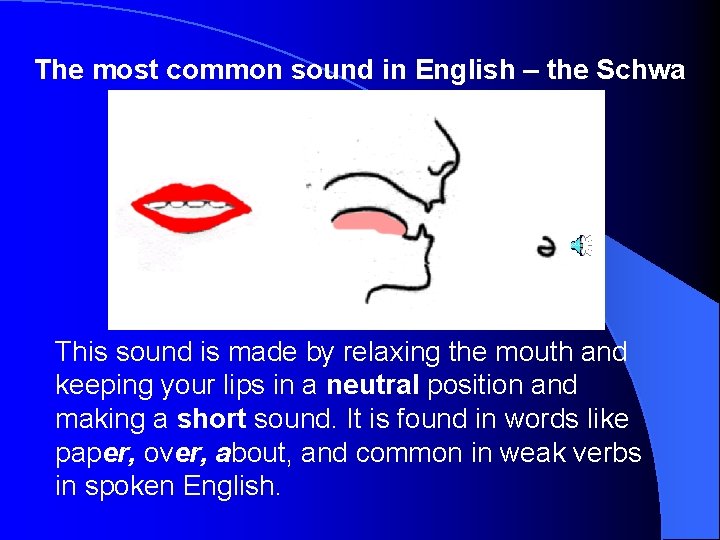 The most common sound in English – the Schwa

ə

This sound is made by relaxing the mouth and keeping your lips in a neutral position and making a short sound. It is found in words like paper, over, about, and common in weak verbs in spoken English.